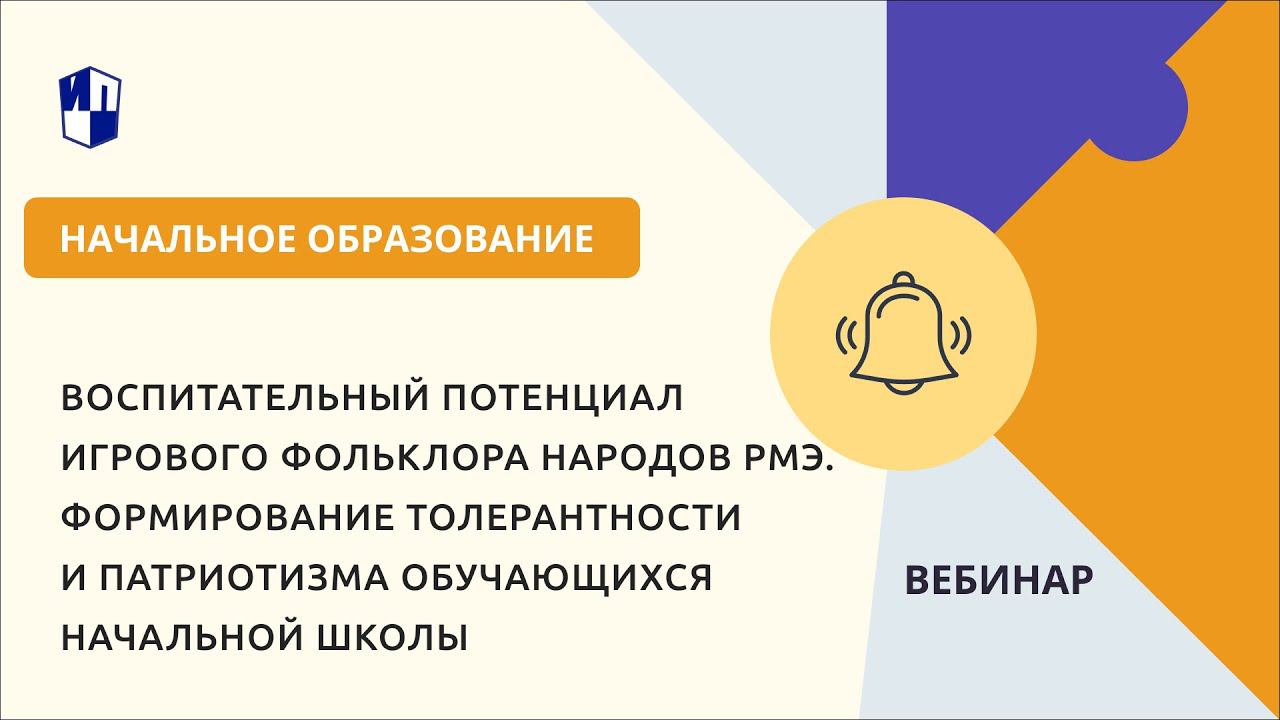 ИП

НАЧАЛЬНОЕ ОБРАЗОВАНИЕ

ВОСПИТАТЕЛЬНЫЙ ПОТЕНЦИАЛ ИГРОВОГО ФОЛЬКЛОРА НАРОДОВ РМЭ. ФОРМИРОВАНИЕ ТОЛЕРАНТНОСТИ И ПАТРИОТИЗМА ОБУЧАЮЩИХСЯ НАЧАЛЬНОЙ ШКОЛЫ

ВЕБИНАР